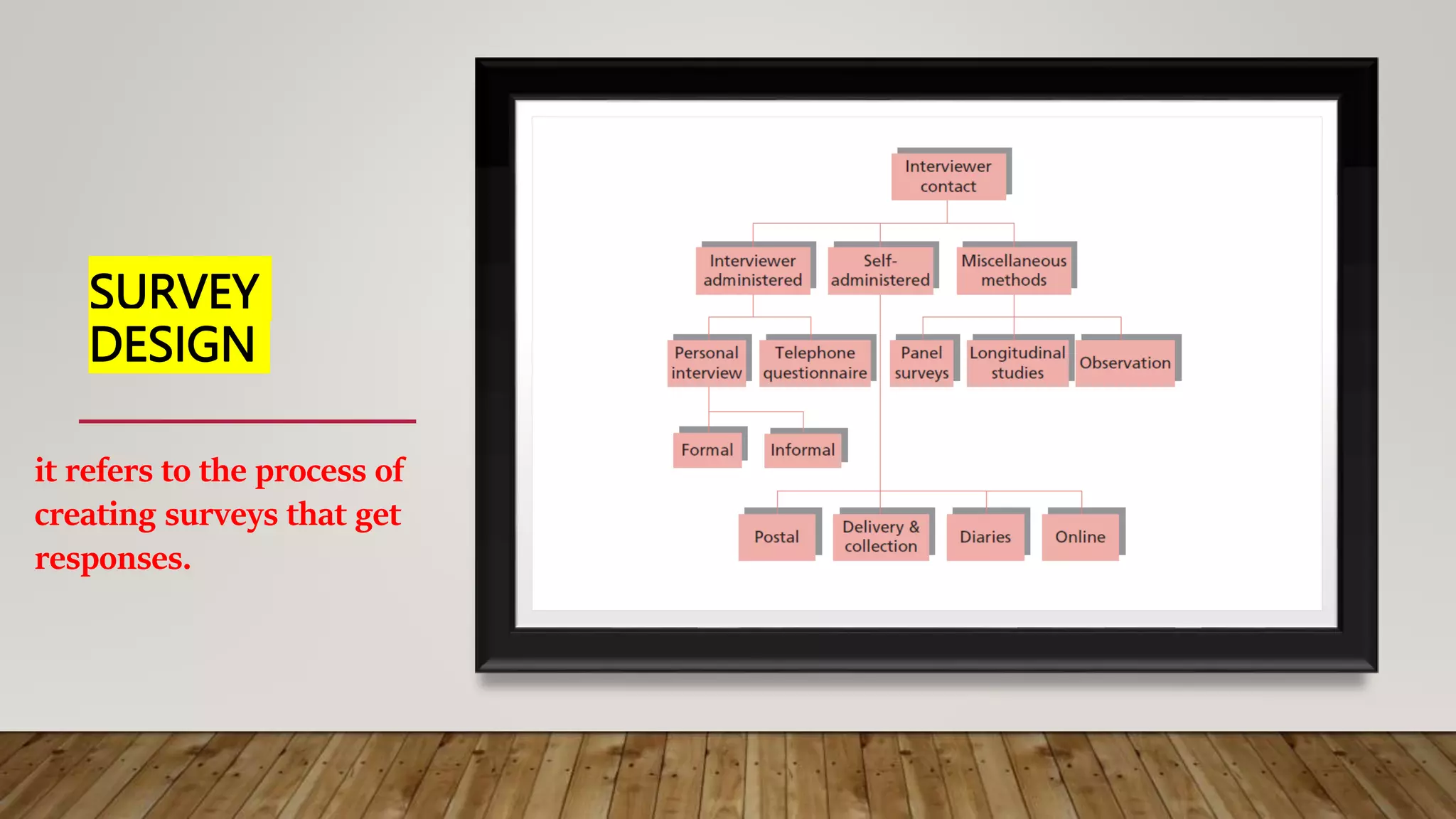 SURVEY DESIGN

it refers to the process of creating surveys that get responses.

Interviewer contact

Interviewer administered

Self-administered

Miscellaneous methods

Personal interview

Telephone questionnaire

Panel surveys

Longitudinal studies

Observation

Formal

Informal

Postal

Delivery & collection

Diaries

Online